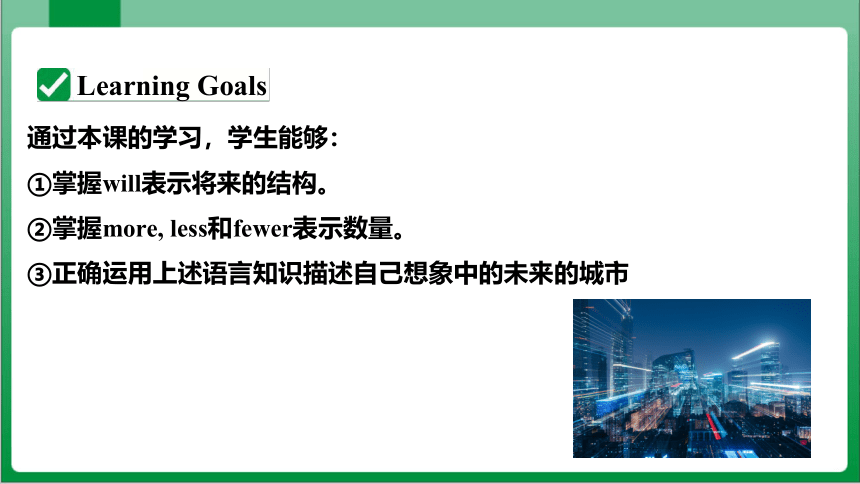 Learning Goals

通过本课的学习，学生能够：

①掌握will表示将来的结构。

②掌握more, less和fewer表示数量。

③正确运用上述语言知识描述自己想象中的未来的城市